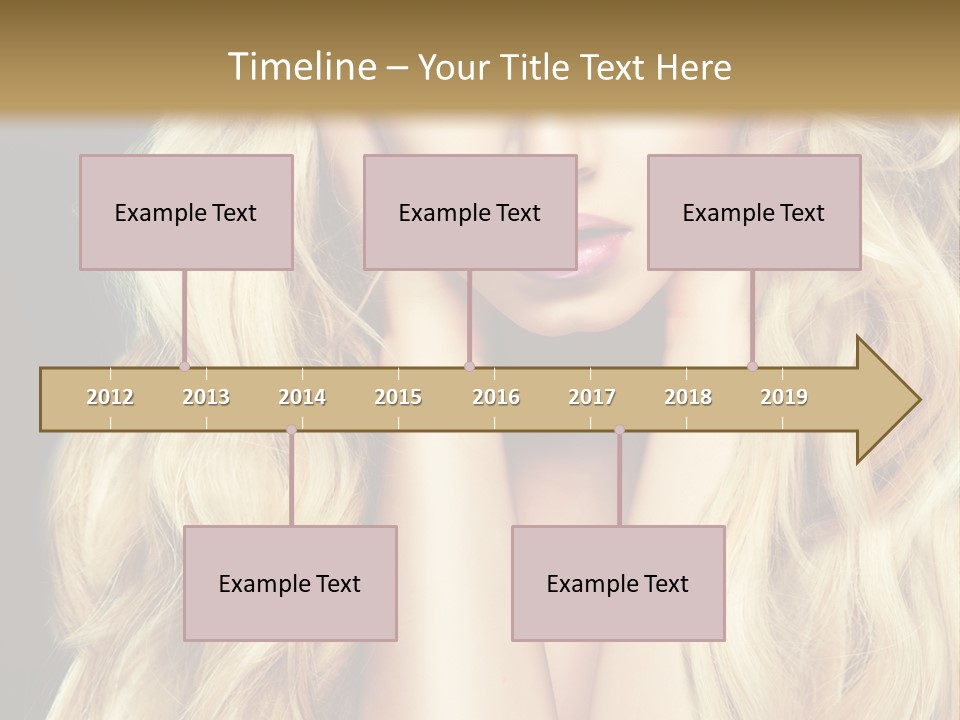 Timeline – Your Title Text Here

Example Text

Example Text

Example Text

2012 2013 2014 2015 2016 2017 2018 2019

Example Text

Example Text